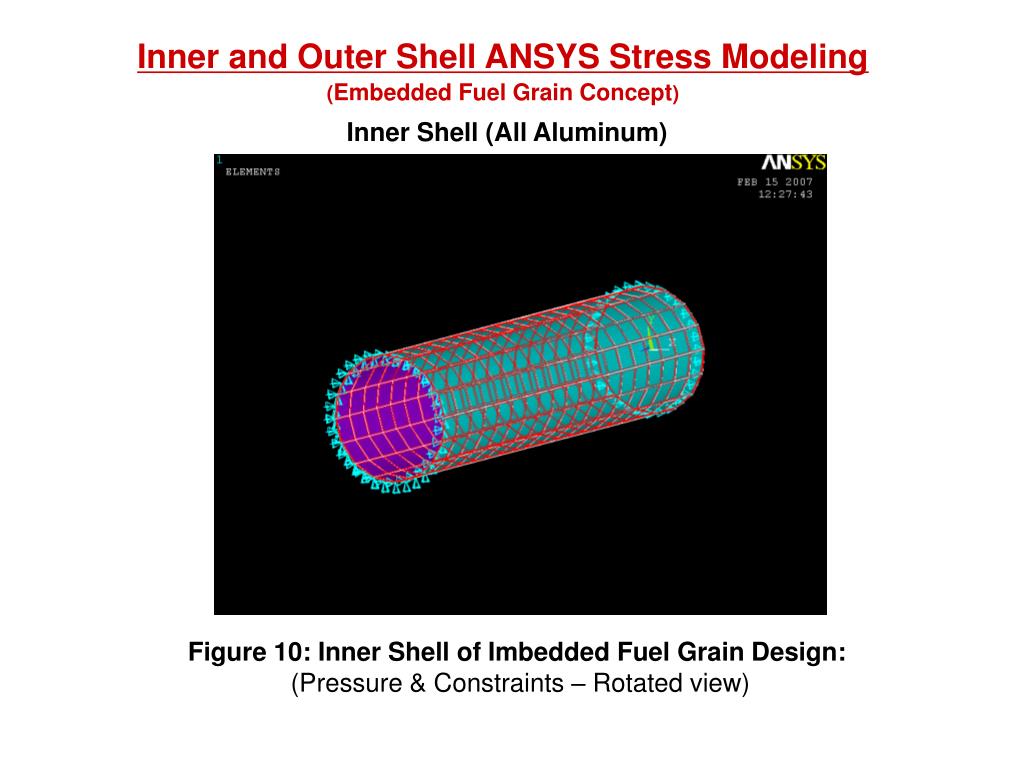 Inner and Outer Shell ANSYS Stress Modeling
(Embedded Fuel Grain Concept)

Inner Shell (All Aluminum)

1
ELEMENTS

ANSYS
FEB 15 2007
12:27:43

Figure 10: Inner Shell of Imbedded Fuel Grain Design:
(Pressure & Constraints – Rotated view)